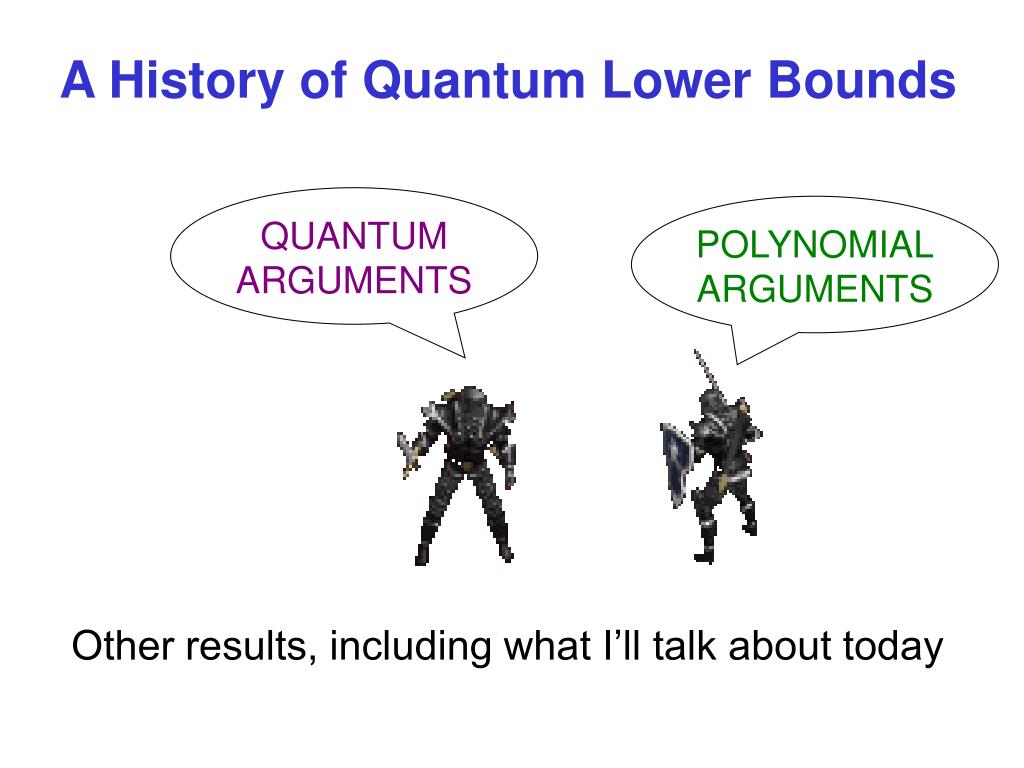 A History of Quantum Lower Bounds

QUANTUM ARGUMENTS

POLYNOMIAL ARGUMENTS

Other results, including what I'll talk about today